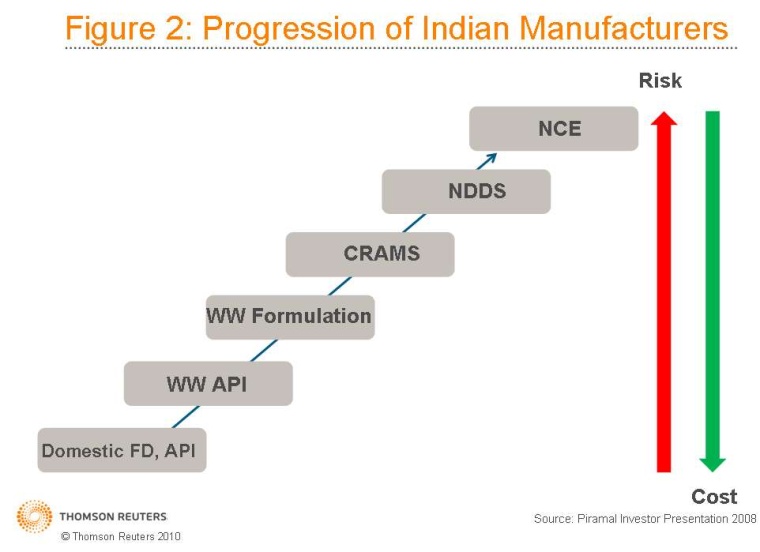 Figure 2: Progression of Indian Manufacturers

Risk

NCE

NDDS

CRAMS

WW Formulation

WW API

Domestic FD, API

Cost

THOMSON REUTERS

© Thomson Reuters 2010

Source: Piramal Investor Presentation 2008